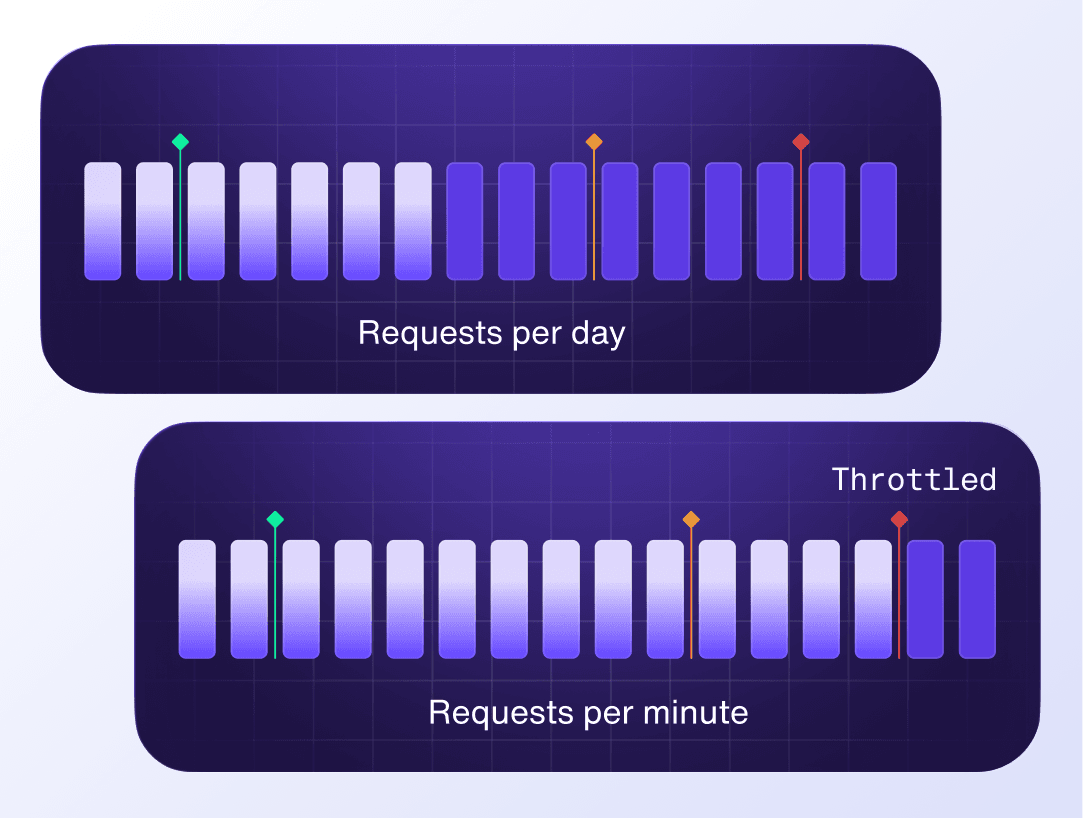 Requests per day

Throttled

Requests per minute